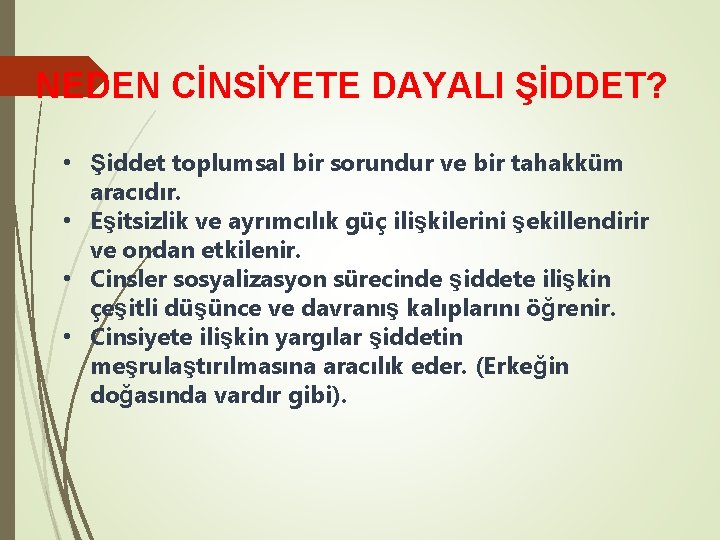 NEDEN CİNSİYETE DAYALI ŞİDDET?

• Şiddet toplumsal bir sorundur ve bir tahakküm aracıdır.
• Eşitsizlik ve ayrımcılık güç ilişkilerini şekillendirir ve ondan etkilenir.
• Cinsler sosyalizasyon sürecinde şiddete ilişkin çeşitli düşünce ve davranış kalıplarını öğrenir.
• Cinsiyete ilişkin yargılar şiddetin meşrulaştırılmasına aracılık eder. (Erkeğin doğasında vardır gibi).